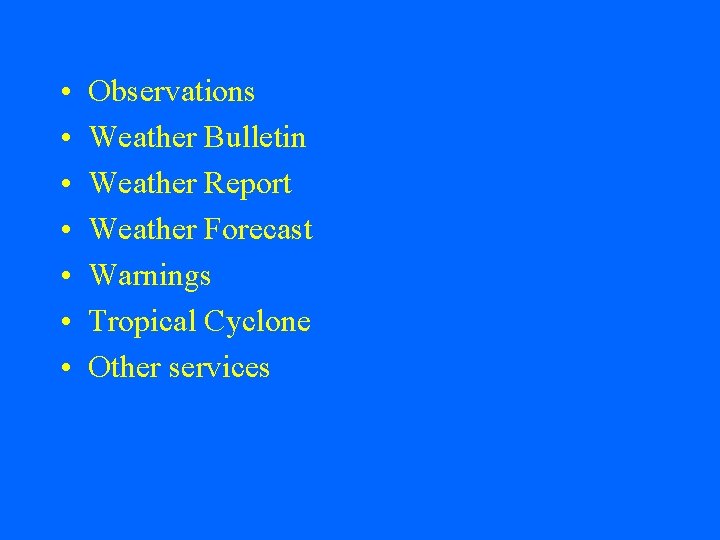 • Observations
• Weather Bulletin
• Weather Report
• Weather Forecast
• Warnings
• Tropical Cyclone
• Other services